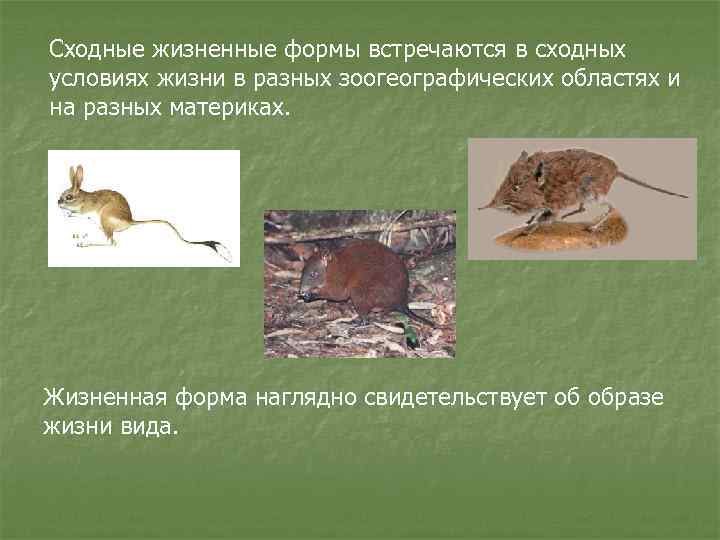 Сходные жизненные формы встречаются в сходных условиях жизни в разных зоогеографических областях и на разных материках.

Жизненная форма наглядно свидетельствует об образе жизни вида.